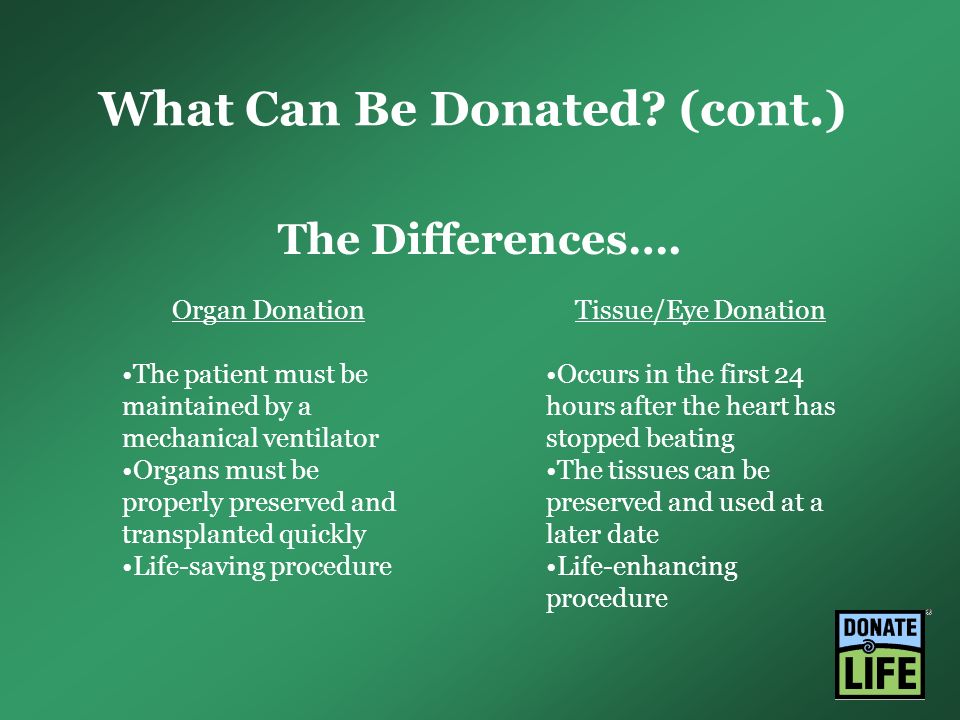 What Can Be Donated? (cont.)

The Differences….

Organ Donation

•The patient must be maintained by a mechanical ventilator
•Organs must be properly preserved and transplanted quickly
•Life-saving procedure

Tissue/Eye Donation

•Occurs in the first 24 hours after the heart has stopped beating
•The tissues can be preserved and used at a later date
•Life-enhancing procedure

DONATE LIFE